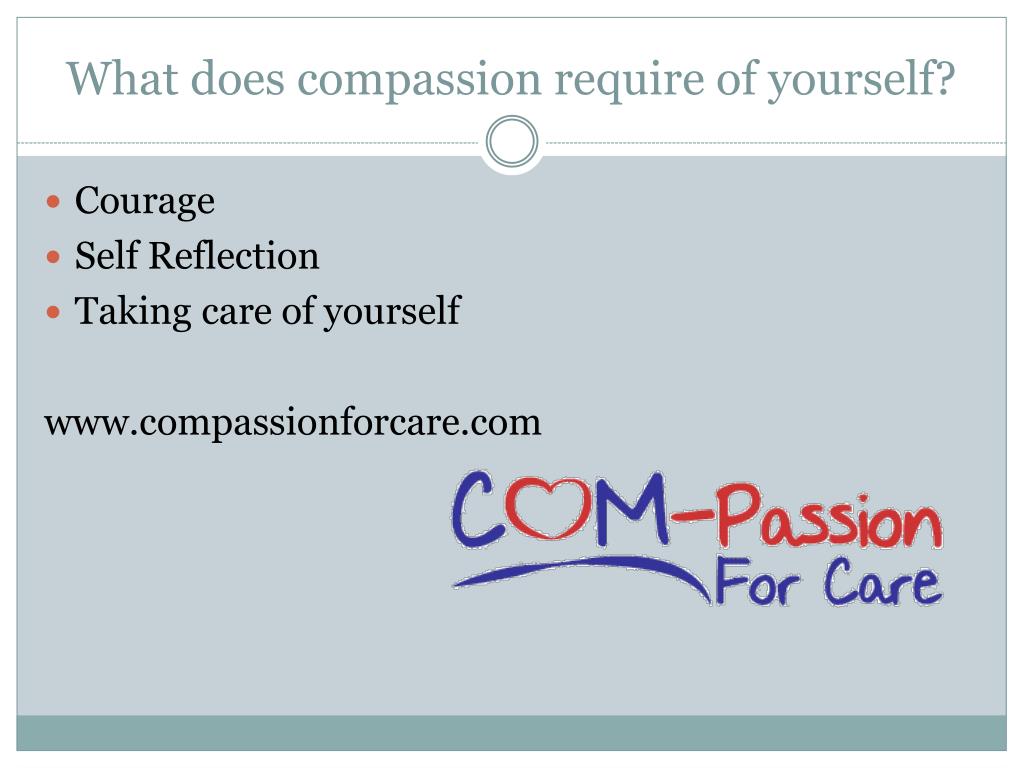 What does compassion require of yourself?

- Courage
- Self Reflection
- Taking care of yourself

www.compassionforcare.com

COM-Passion For Care